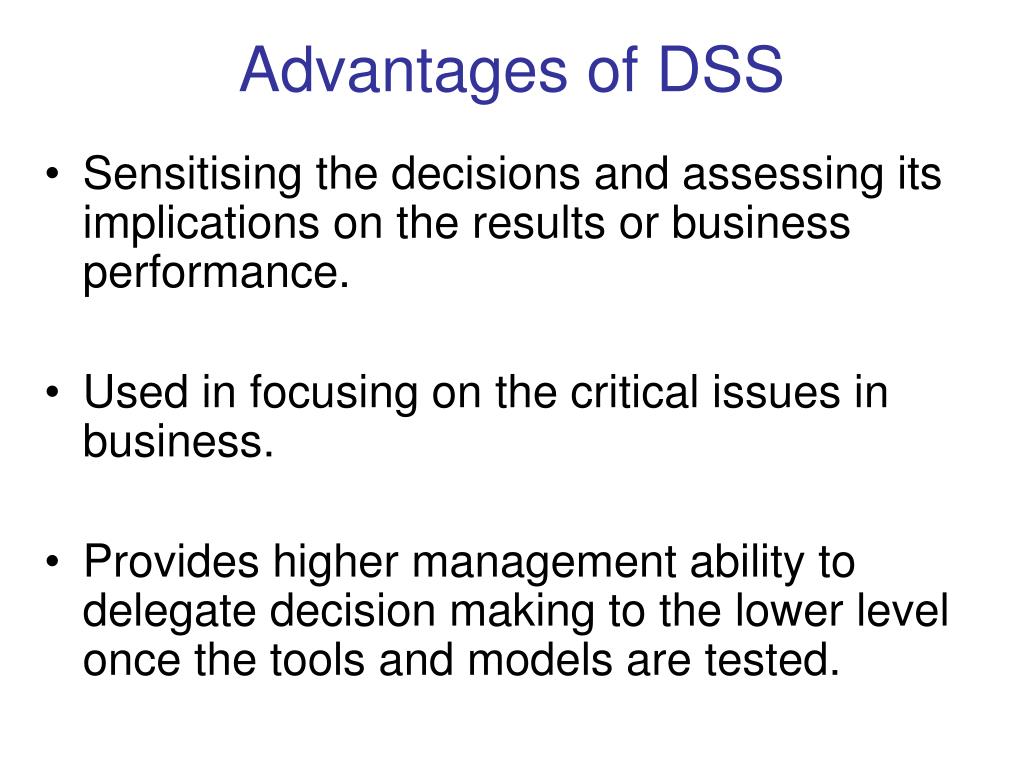 Advantages of DSS

• Sensitising the decisions and assessing its implications on the results or business performance.

• Used in focusing on the critical issues in business.

• Provides higher management ability to delegate decision making to the lower level once the tools and models are tested.